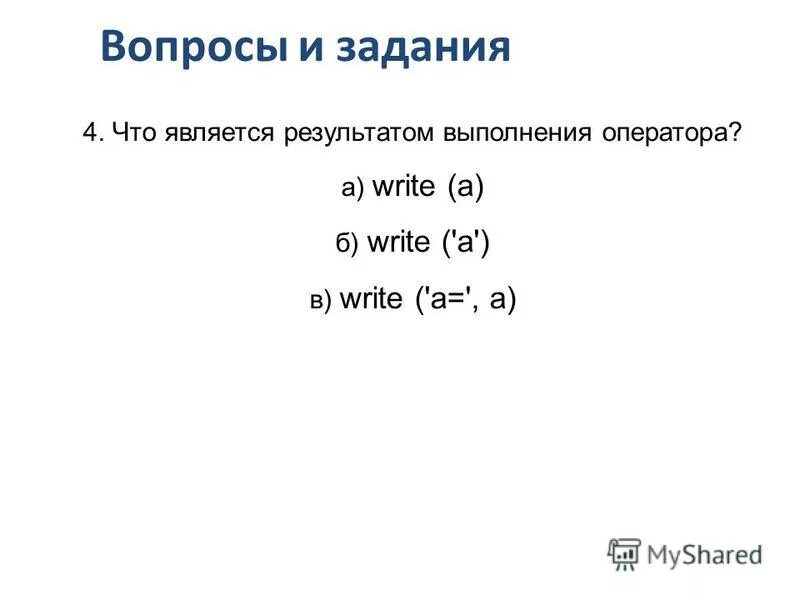 Вопросы и задания

4. Что является результатом выполнения оператора?

а) write (a)

б) write ('a')

в) write ('a=', a)

MyShared